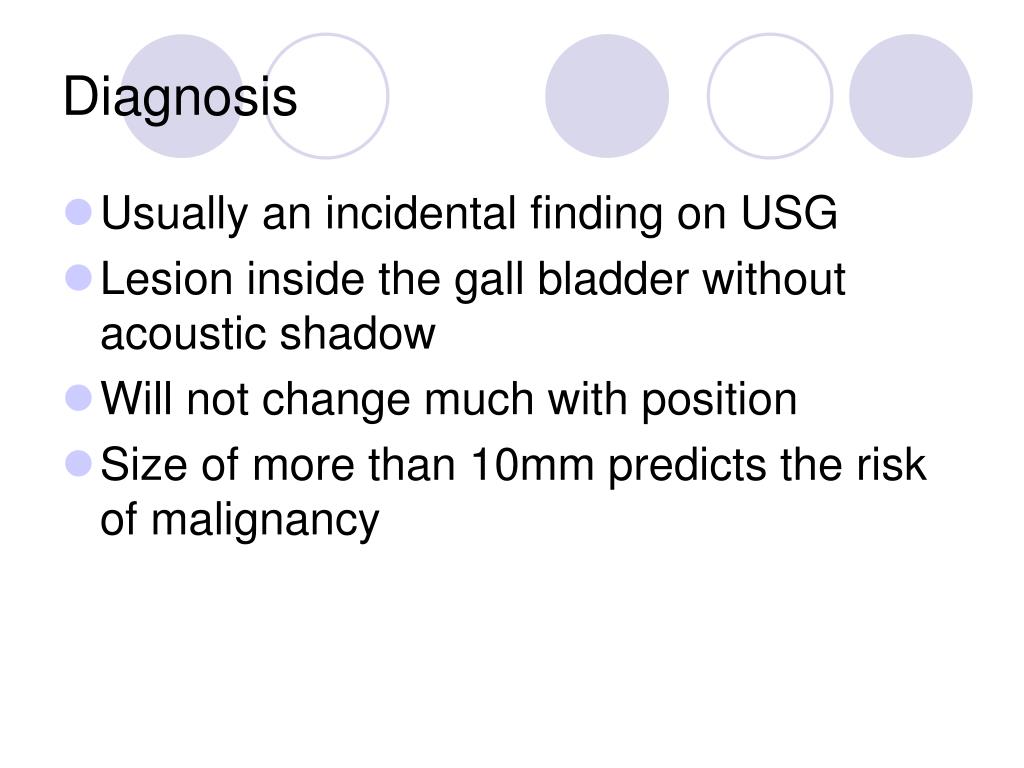 Diagnosis

- Usually an incidental finding on USG
- Lesion inside the gall bladder without acoustic shadow
- Will not change much with position
- Size of more than 10mm predicts the risk of malignancy